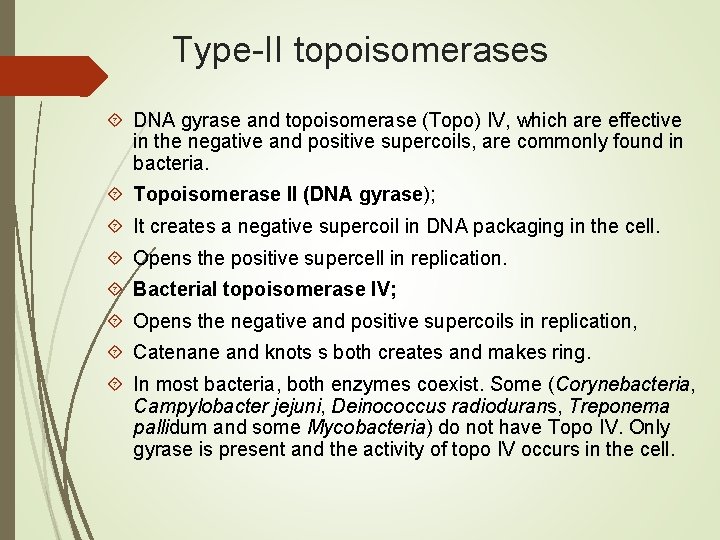 Type-II topoisomerases

DNA gyrase and topoisomerase (Topo) IV, which are effective in the negative and positive supercoils, are commonly found in bacteria.

Topoisomerase II (DNA gyrase);

It creates a negative supercoil in DNA packaging in the cell.

Opens the positive supercell in replication.

Bacterial topoisomerase IV;

Opens the negative and positive supercoils in replication,

Catenane and knots s both creates and makes ring.

In most bacteria, both enzymes coexist. Some (Corynebacteria, Campylobacter jejuni, Deinococcus radiodurans, Treponema pallidum and some Mycobacteria) do not have Topo IV. Only gyrase is present and the activity of topo IV occurs in the cell.